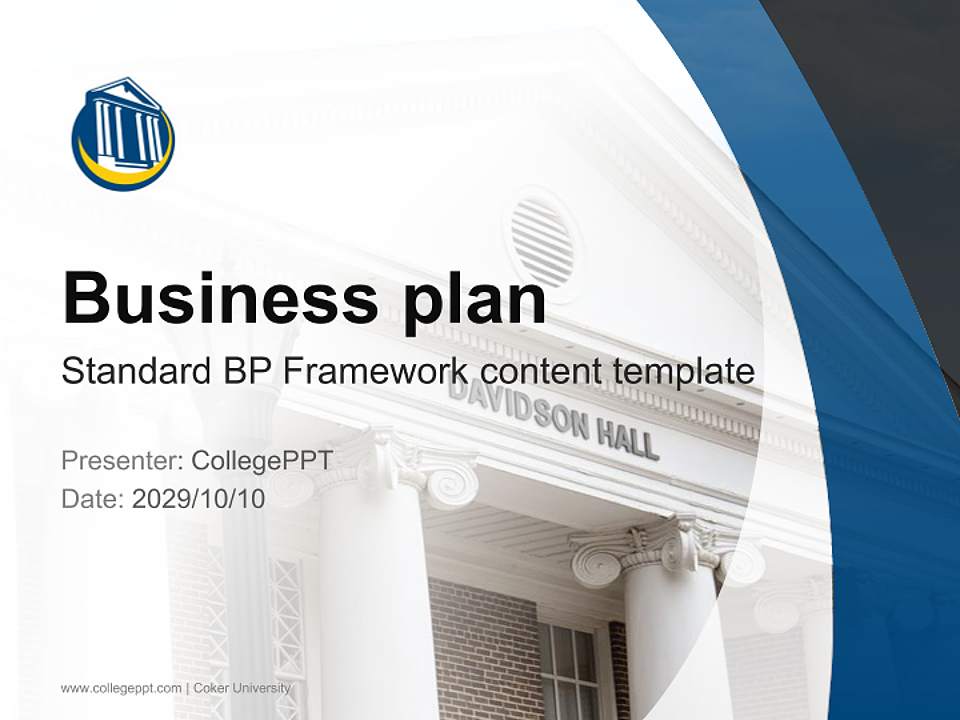 Business plan

Standard BP Framework content template

DAVIDSON HALL

Presenter: CollegePPT
Date: 2029/10/10

www.collegeppt.com | Coker University